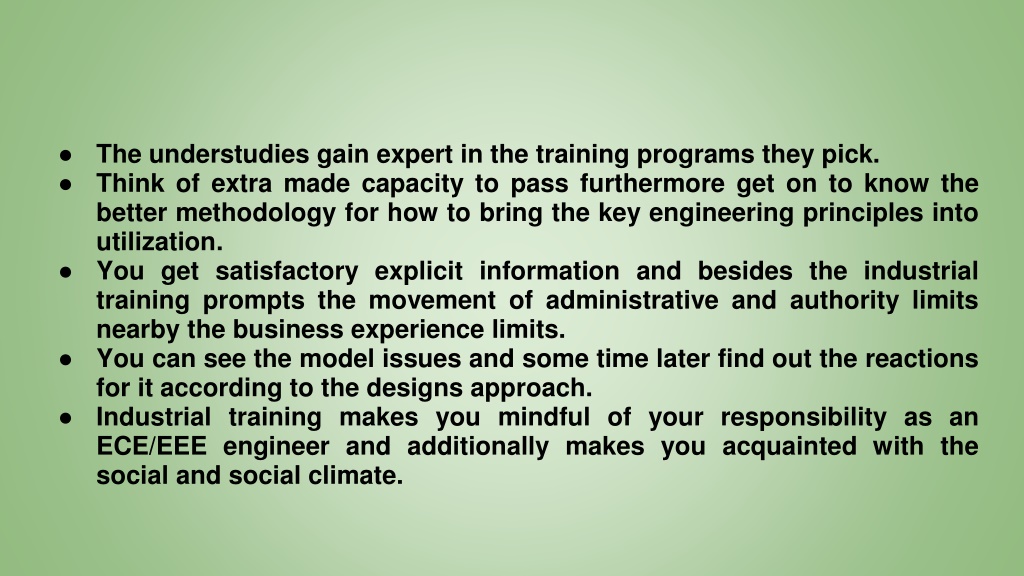 ● The understudies gain expert in the training programs they pick.
● Think of extra made capacity to pass furthermore get on to know the better methodology for how to bring the key engineering principles into utilization.
● You get satisfactory explicit information and besides the industrial training prompts the movement of administrative and authority limits nearby the business experience limits.
● You can see the model issues and some time later find out the reactions for it according to the designs approach.
● Industrial training makes you mindful of your responsibility as an ECE/EEE engineer and additionally makes you acquainted with the social and social climate.